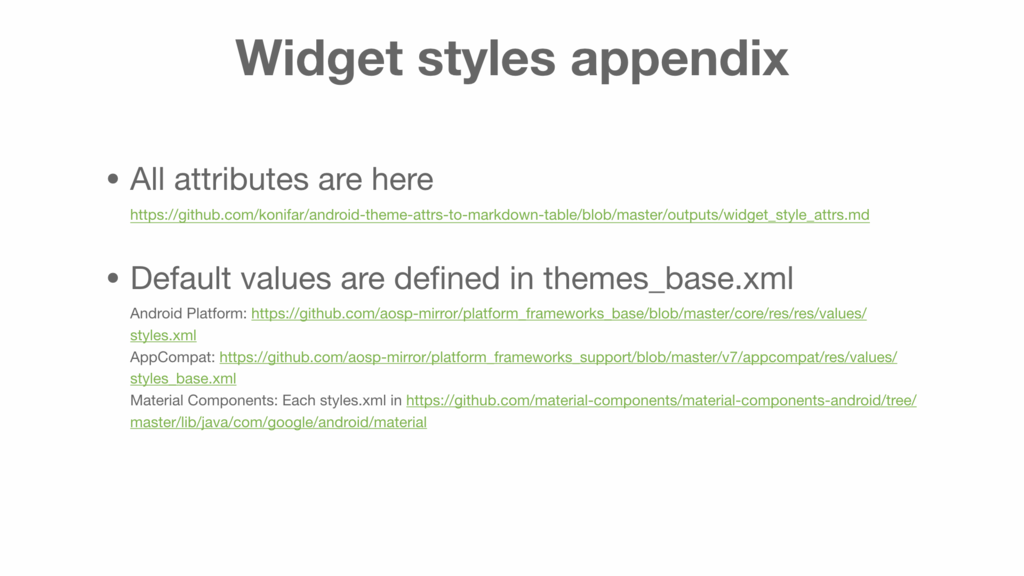 Widget styles appendix

• All attributes are here
https://github.com/konifar/android-theme-attrs-to-markdown-table/blob/master/outputs/widget_style_attrs.md

• Default values are defined in themes_base.xml
Android Platform: https://github.com/aosp-mirror/platform_frameworks_base/blob/master/core/res/res/values/styles.xml
AppCompat: https://github.com/aosp-mirror/platform_frameworks_support/blob/master/v7/appcompat/res/values/styles_base.xml
Material Components: Each styles.xml in https://github.com/material-components/material-components-android/tree/master/lib/java/com/google/android/material